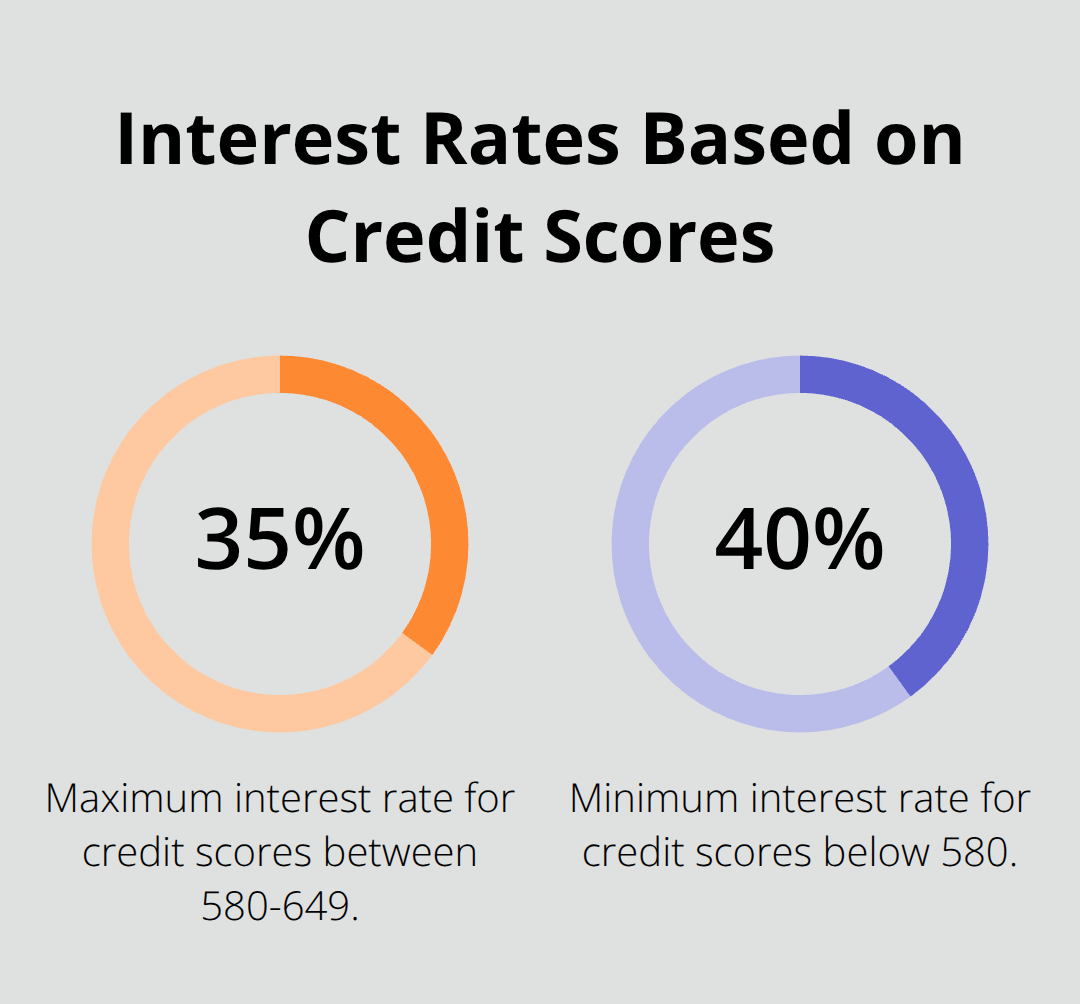 Interest Rates Based on Credit Scores

35%

Maximum interest rate for credit scores between 580-649.

40%

Minimum interest rate for credit scores below 580.